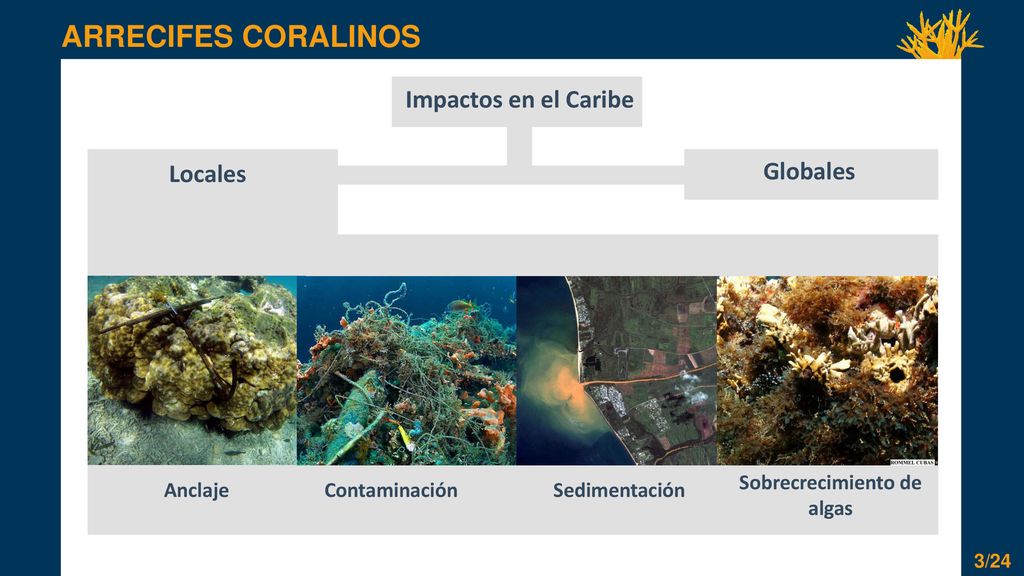 ARRECIFES CORALINOS

Impactos en el Caribe

Locales

Globales

ROMMEL CUBAS

Anclaje

Contaminación

Sedimentación

Sobrecrecimiento de algas

3/24